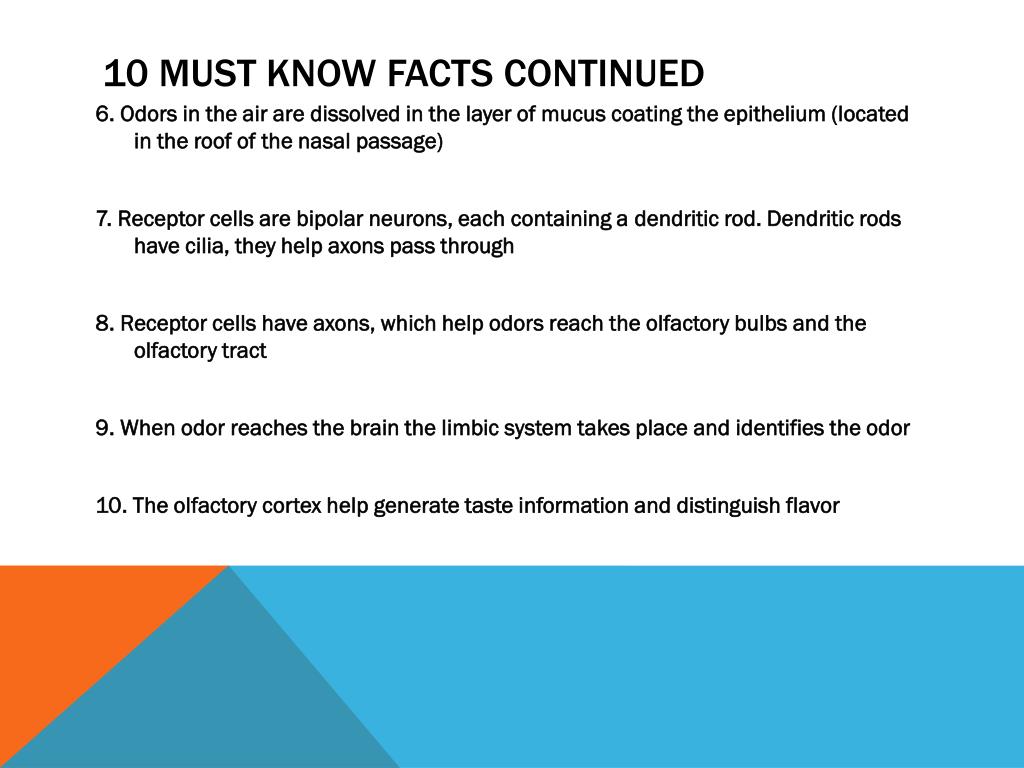 10 MUST KNOW FACTS CONTINUED

6. Odors in the air are dissolved in the layer of mucus coating the epithelium (located in the roof of the nasal passage)

7. Receptor cells are bipolar neurons, each containing a dendritic rod. Dendritic rods have cilia, they help axons pass through

8. Receptor cells have axons, which help odors reach the olfactory bulbs and the olfactory tract

9. When odor reaches the brain the limbic system takes place and identifies the odor

10. The olfactory cortex help generate taste information and distinguish flavor